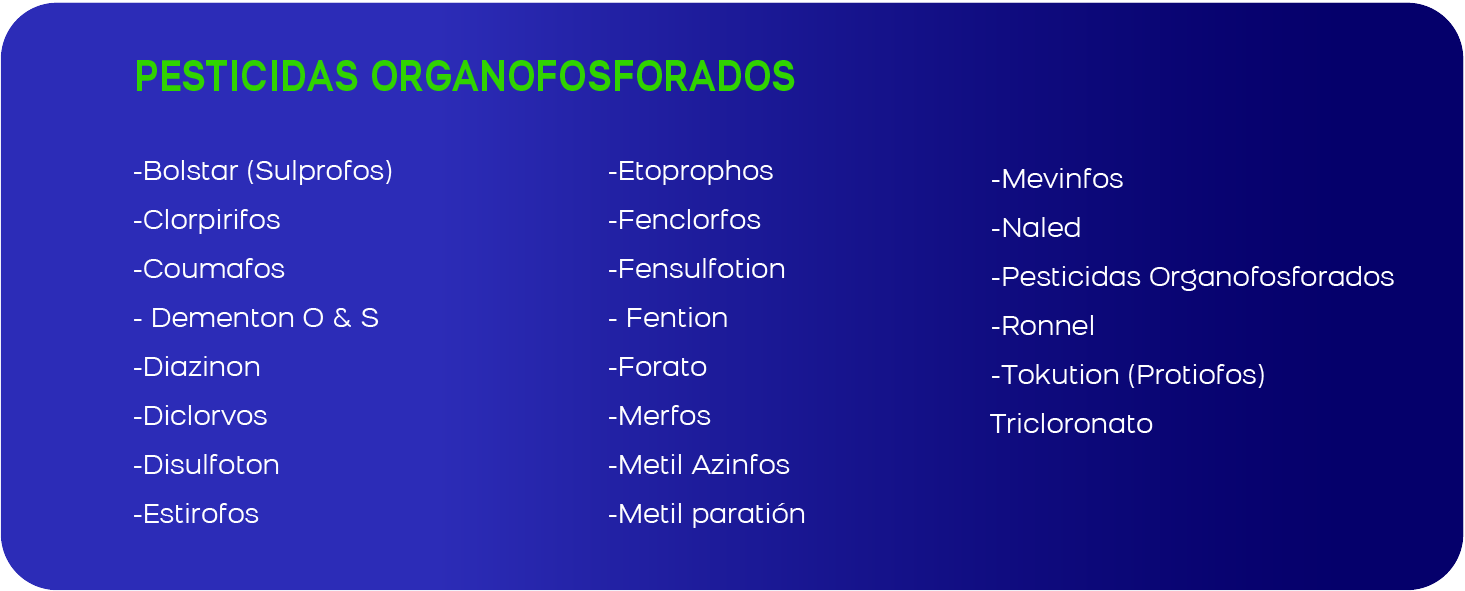 PESTICIDAS ORGANOFOSFORADOS

-Bolstar (Sulprofos)
-Clorpirifos
-Coumafos
- Dementon O & S
-Diazinon
-Diclorvos
-Disulfoton
-Estirofos

-Etoprophos
-Fenclorfos
-Fensulfotion
- Fention
-Forato
-Merfos
-Metil Azinfos
-Metil paratión

-Mevinfos
-Naled
-Pesticidas Organofosforados
-Ronnel
-Tokution (Protiofos)
Tricloronato